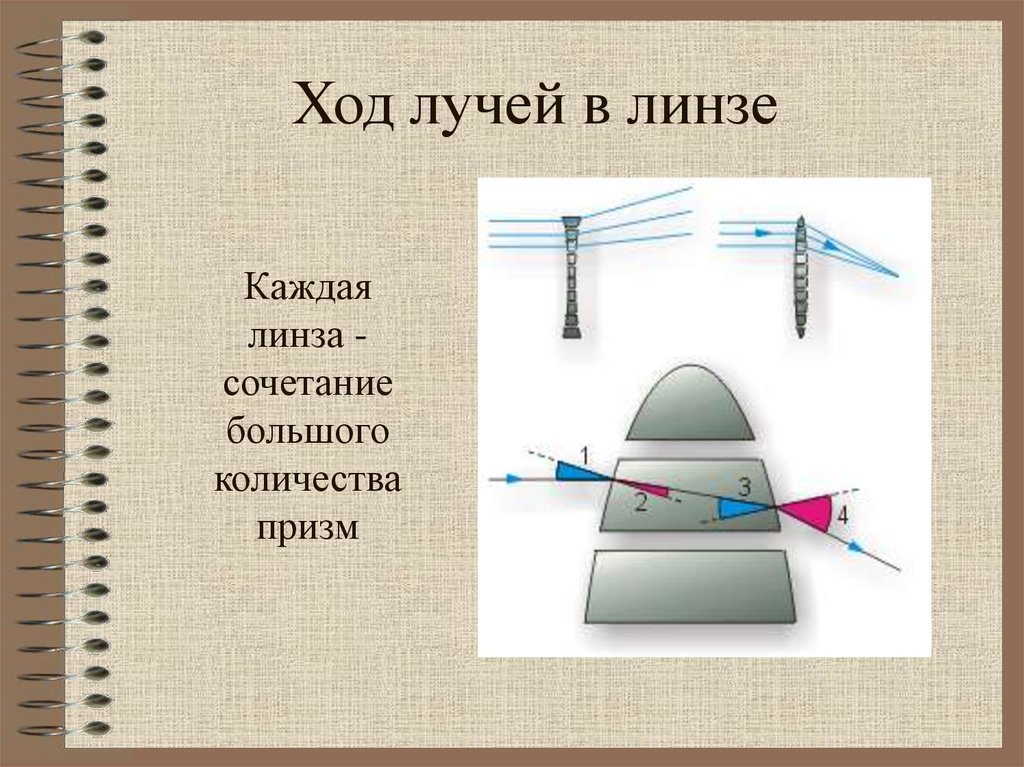 Ход лучей в линзе

Каждая линза - сочетание большого количества призм

1
2
3
4